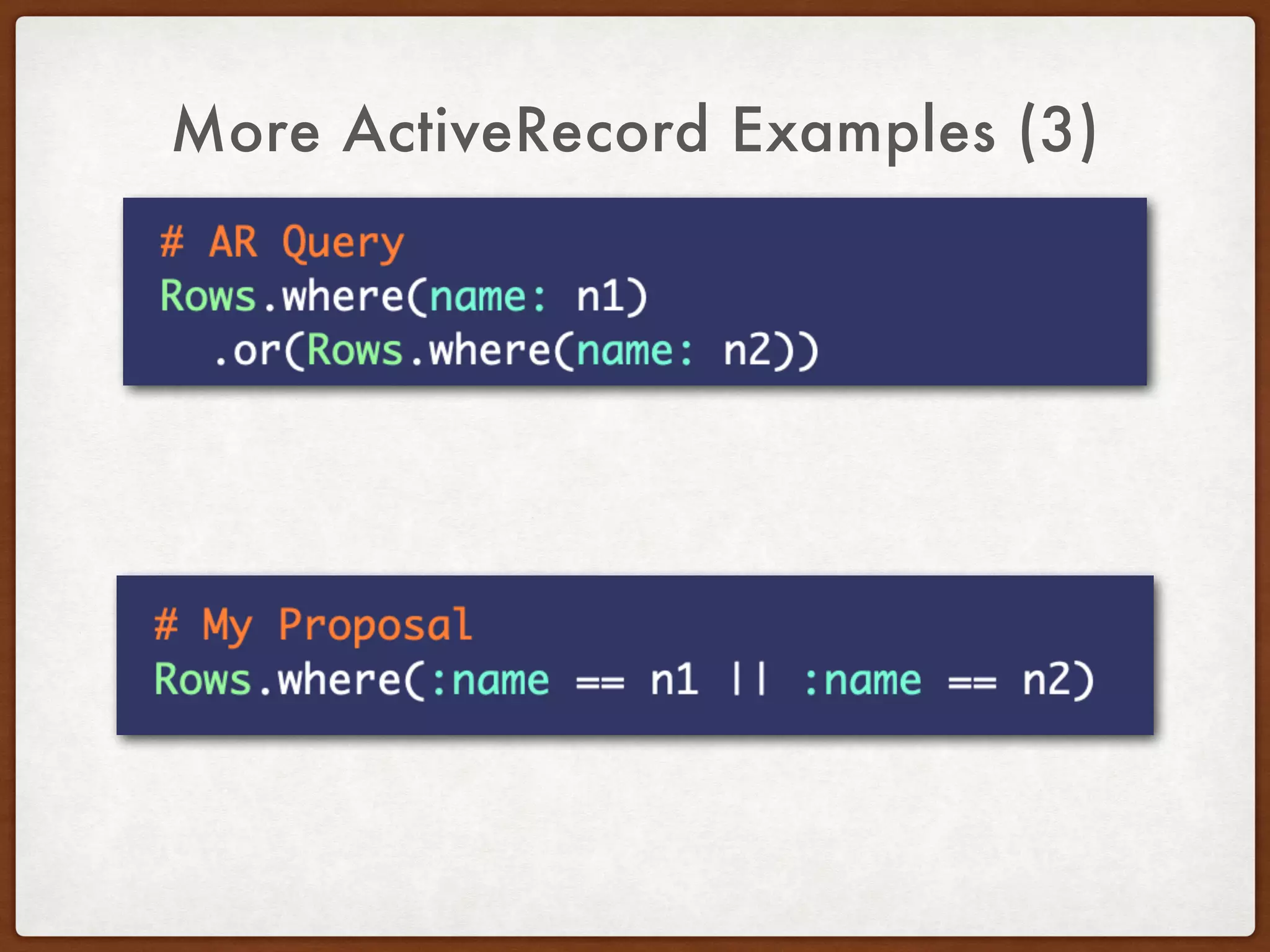 More ActiveRecord Examples (3)

# AR Query
Rows.where(name: n1)
  .or(Rows.where(name: n2))

# My Proposal
Rows.where(:name == n1 || :name == n2)